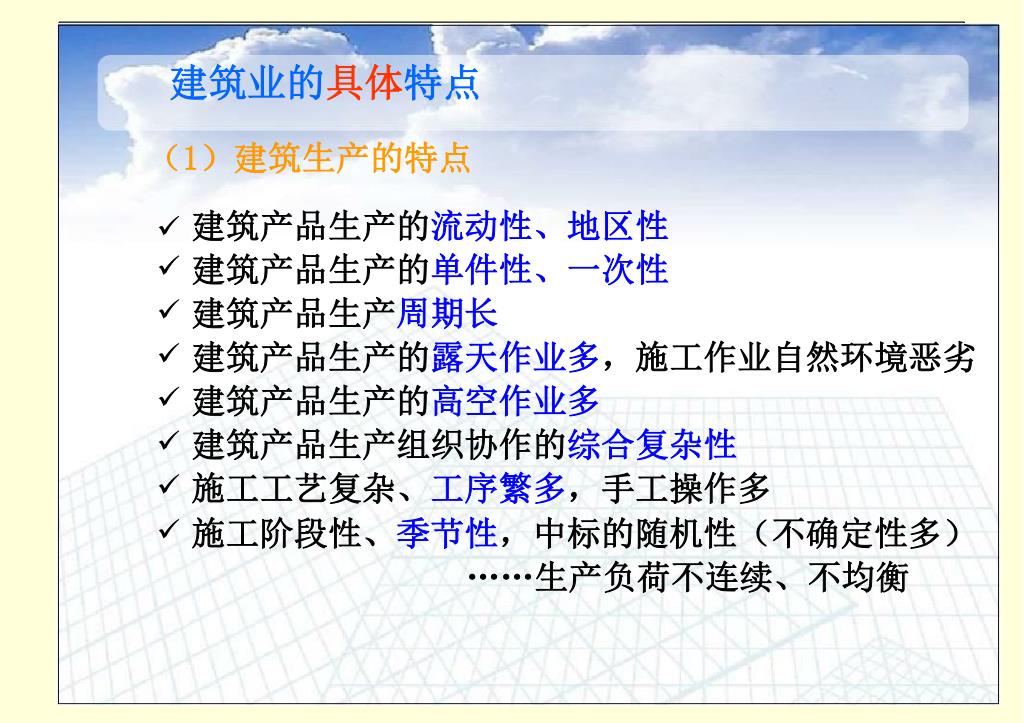 建筑业的具体特点

（1）建筑生产的特点

✓ 建筑产品生产的流动性、地区性
✓ 建筑产品生产的单件性、一次性
✓ 建筑产品生产周期长
✓ 建筑产品生产的露天作业多，施工作业自然环境恶劣
✓ 建筑产品生产的高空作业多
✓ 建筑产品生产组织协作的综合复杂性
✓ 施工工艺复杂、工序繁多，手工操作多
✓ 施工阶段性、季节性，中标的随机性（不确定性多）
……生产负荷不连续、不均衡